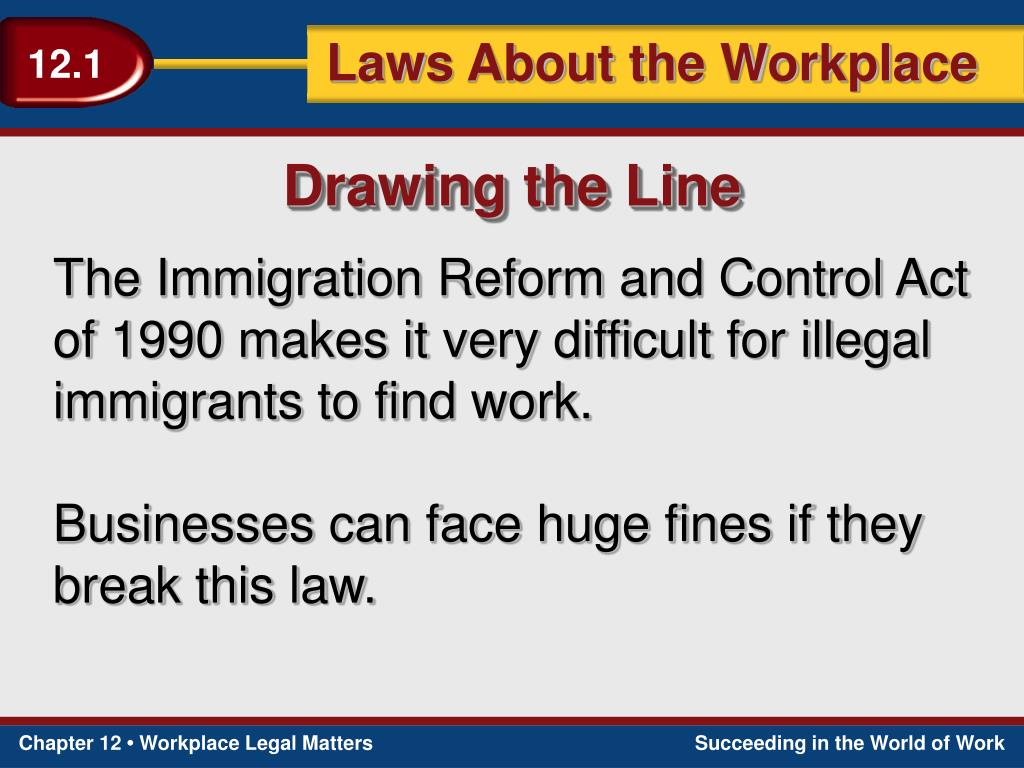 12.1

Laws About the Workplace

Drawing the Line

The Immigration Reform and Control Act of 1990 makes it very difficult for illegal immigrants to find work.

Businesses can face huge fines if they break this law.

Chapter 12 • Workplace Legal Matters

Succeeding in the World of Work